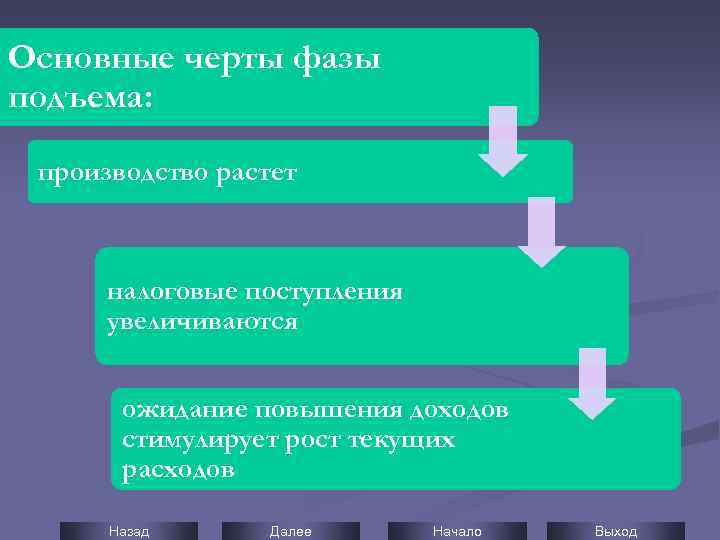 Основные черты фазы подъема:

производство растет

налоговые поступления увеличиваются

ожидание повышения доходов стимулирует рост текущих расходов

Назад

Далее

Начало

Выход